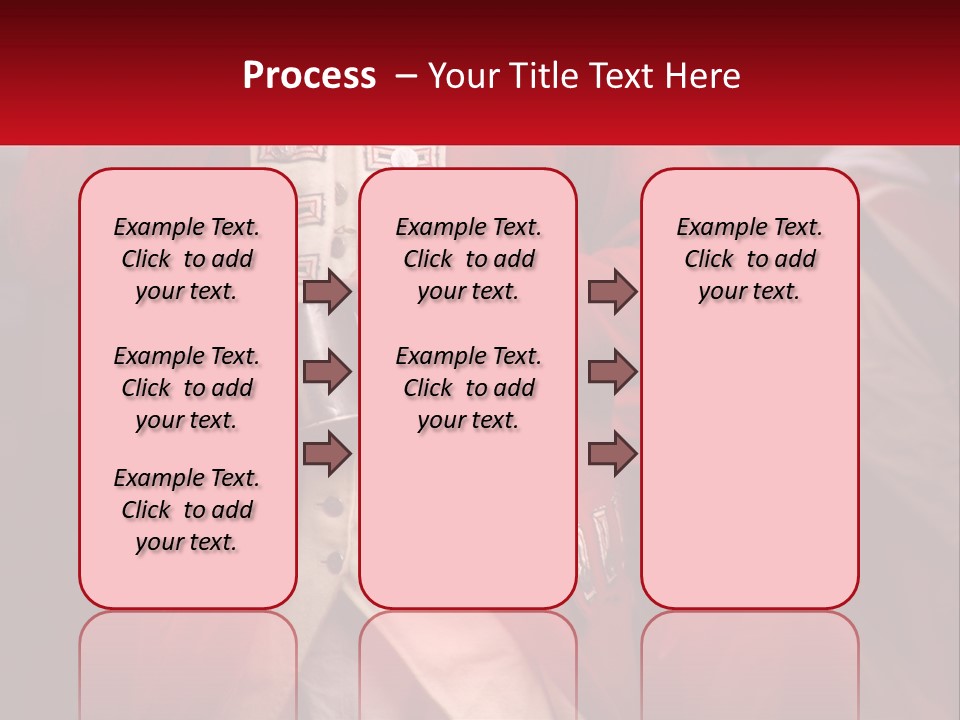 Process – Your Title Text Here

Example Text. Click to add your text.

Example Text. Click to add your text.

Example Text. Click to add your text.

Example Text. Click to add your text.

Example Text. Click to add your text.

Example Text. Click to add your text.